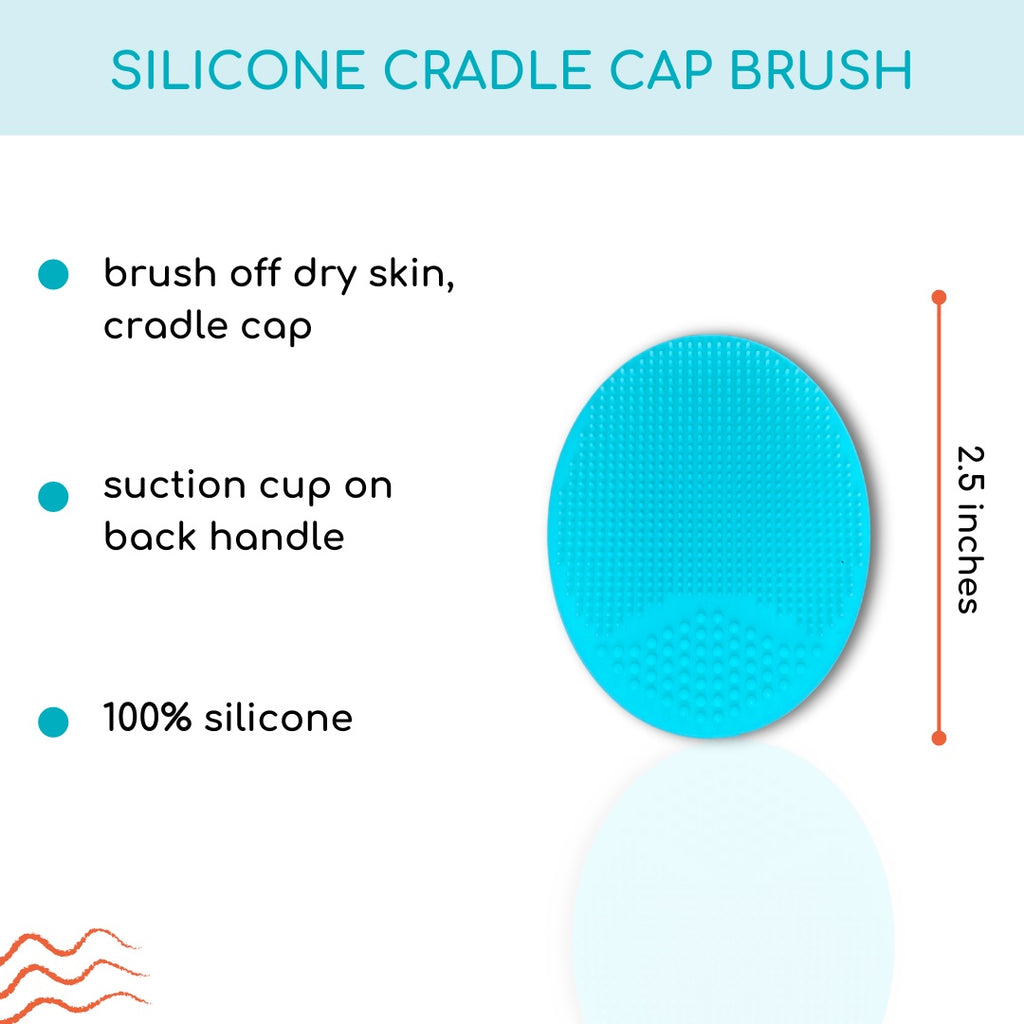 SILICONE CRADLE CAP BRUSH

brush off dry skin, cradle cap

suction cup on back handle

100% silicone

2.5 inches